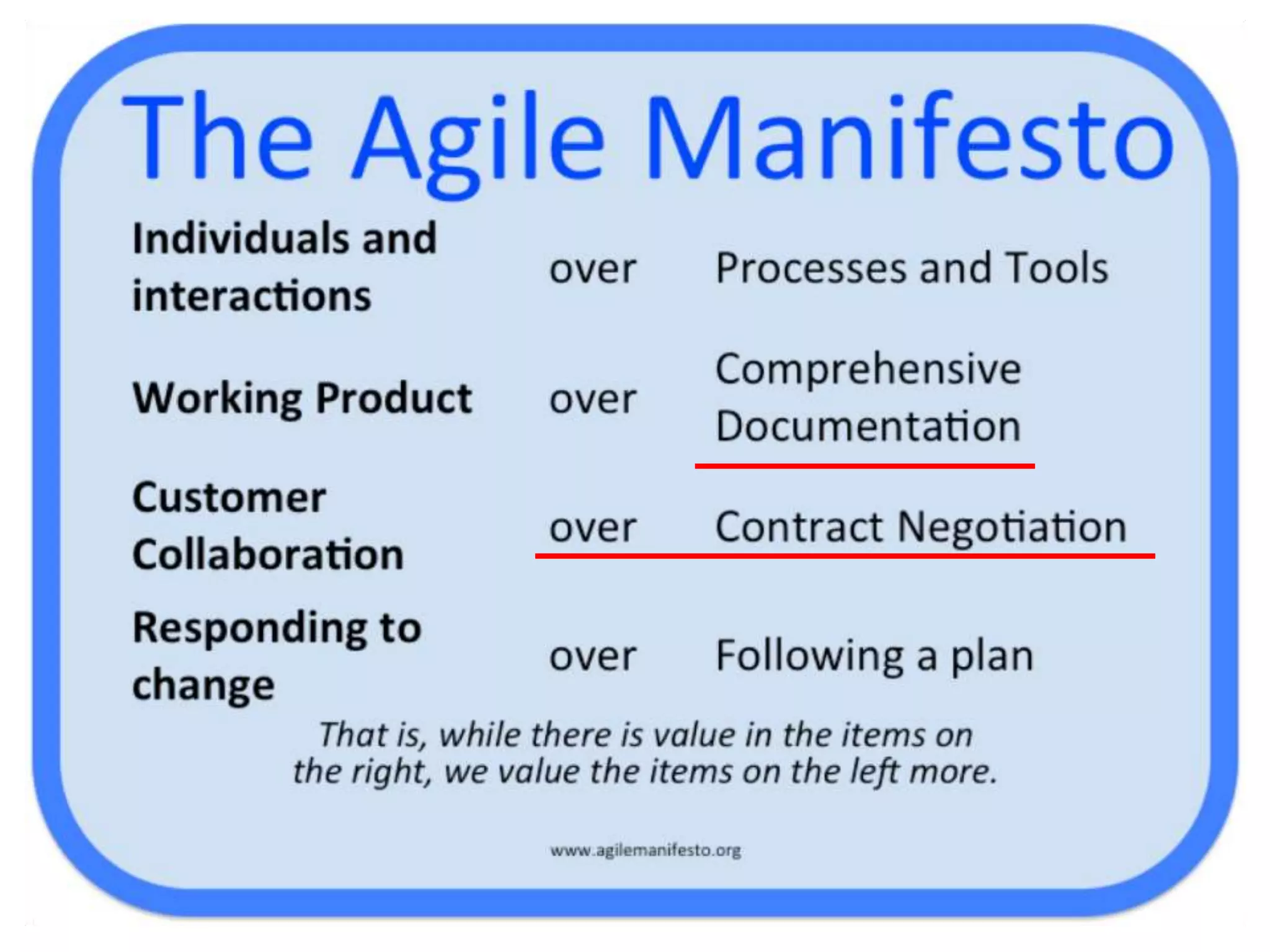 The Agile Manifesto

Individuals and interactions over Processes and Tools

Working Product over Comprehensive Documentation

Customer Collaboration over Contract Negotiation

Responding to change over Following a plan

That is, while there is value in the items on the right, we value the items on the left more.

www.agilemanifesto.org